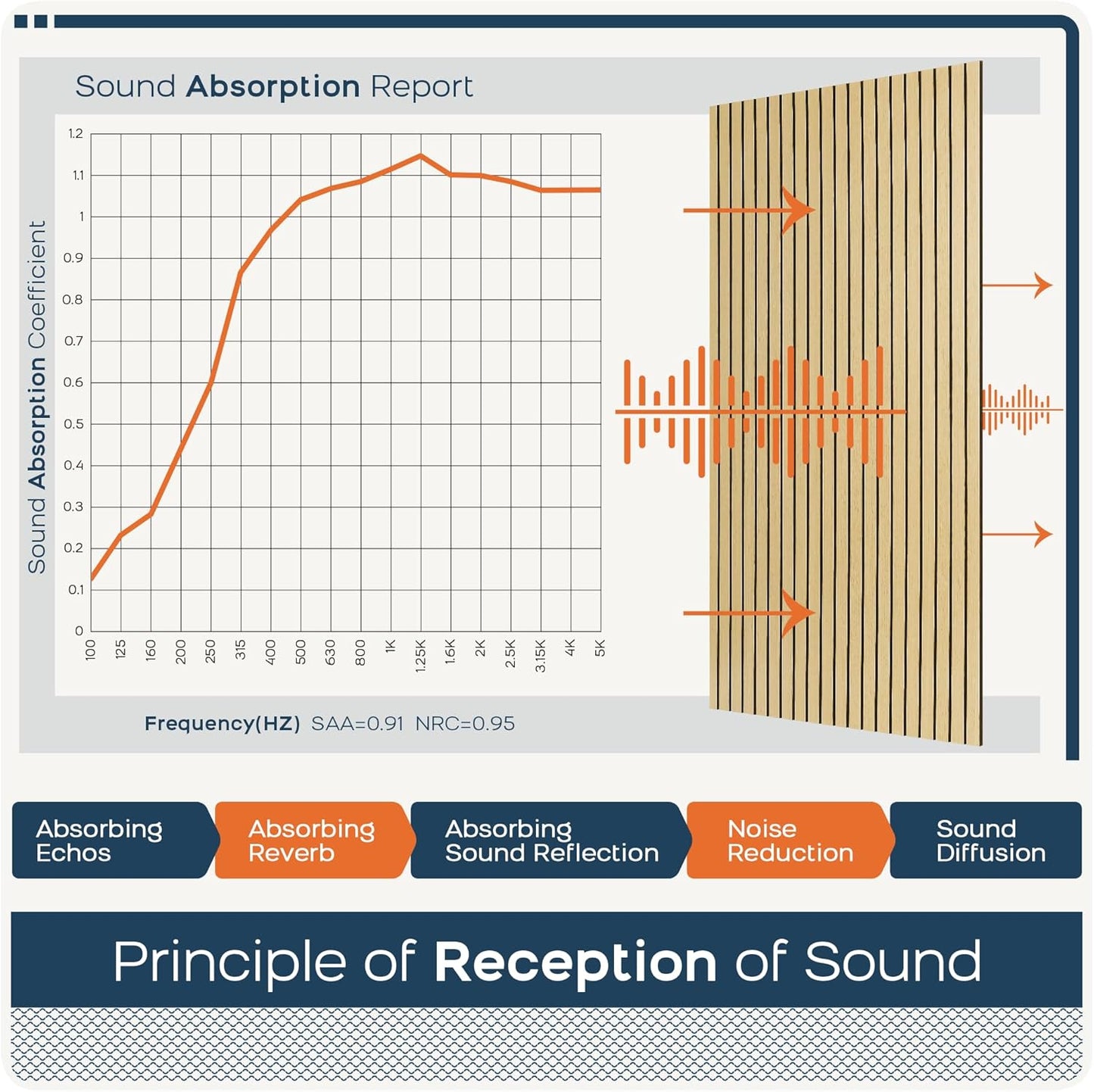 Sound Absorption Report

Sound Absorption Coefficient

1.2
1.1
1
0.9
0.8
0.7
0.6
0.5
0.4
0.3
0.2
0.1
0

100 125 160 200 250 315 400 500 630 800 1K 1.25K 1.6K 2K 2.5K 3.15K 4K 5K

Frequency(HZ) SAA=0.91 NRC=0.95

Absorbing Echos

Absorbing Reverb

Absorbing Sound Reflection

Noise Reduction

Sound Diffusion

Principle of Reception of Sound